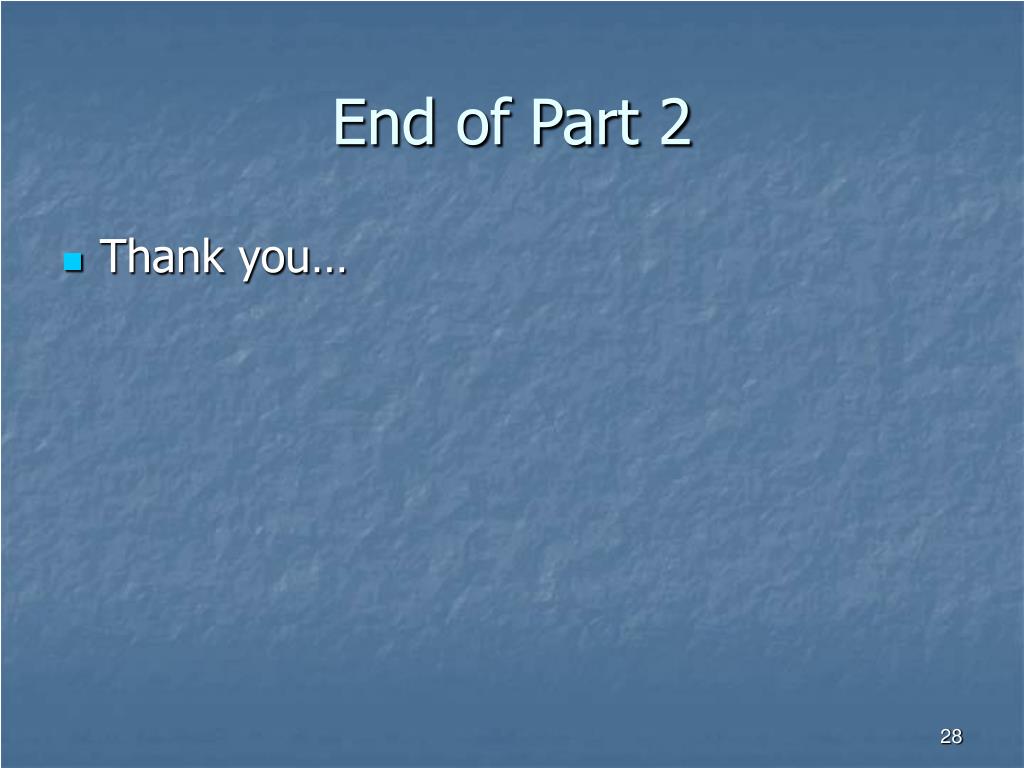 End of Part 2

Thank you…

28